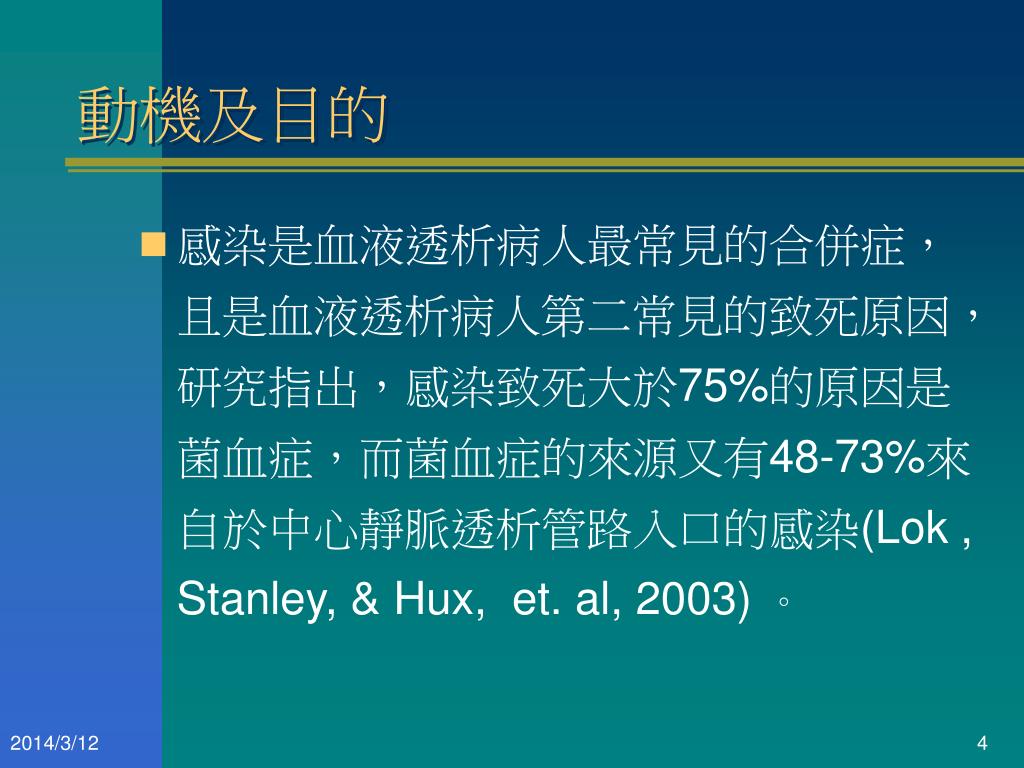 動機及目的

感染是血液透析病人最常見的合併症，且是血液透析病人第二常見的致死原因，研究指出，感染致死大於75%的原因是菌血症，而菌血症的來源又有48-73%來自於中心靜脈透析管路入口的感染(Lok , Stanley, & Hux,  et. al, 2003) 。

2014/3/12

4